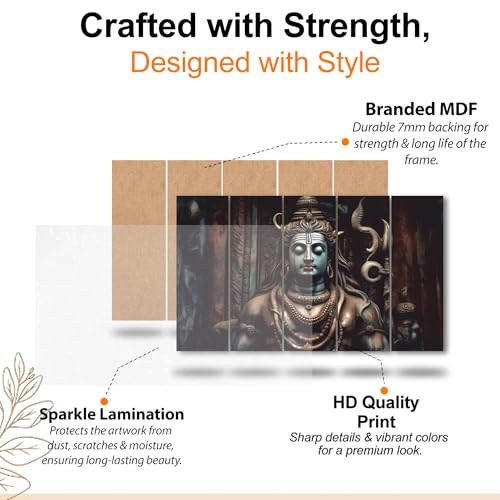 Crafted with Strength,
Designed with Style

Branded MDF
Durable 7mm backing for strength & long life of the frame.

Sparkle Lamination
Protects the artwork from dust, scratches & moisture, ensuring long-lasting beauty.

HD Quality Print
Sharp details & vibrant colors for a premium look.